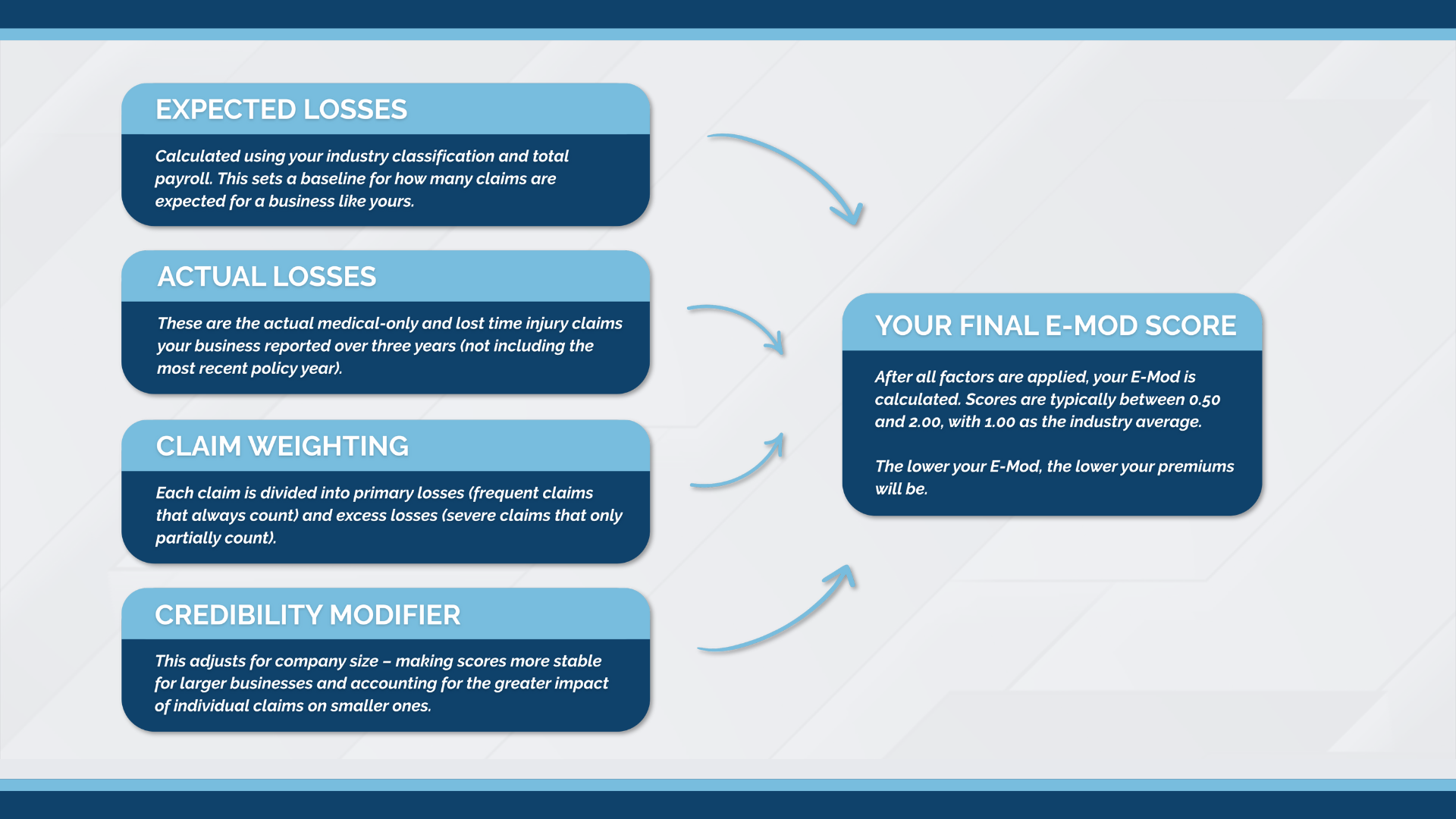 EXPECTED LOSSES

Calculated using your industry classification and total payroll. This sets a baseline for how many claims are expected for a business like yours.

ACTUAL LOSSES

These are the actual medical-only and lost time injury claims your business reported over three years (not including the most recent policy year).

CLAIM WEIGHTING

Each claim is divided into primary losses (frequent claims that always count) and excess losses (severe claims that only partially count).

CREDIBILITY MODIFIER

This adjusts for company size – making scores more stable for larger businesses and accounting for the greater impact of individual claims on smaller ones.

YOUR FINAL E-MOD SCORE

After all factors are applied, your E-Mod is calculated. Scores are typically between 0.50 and 2.00, with 1.00 as the industry average.

The lower your E-Mod, the lower your premiums will be.